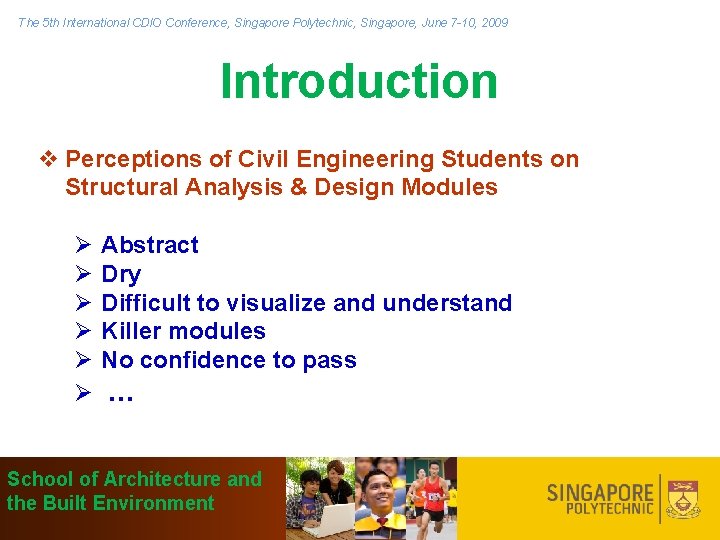 The 5th International CDIO Conference, Singapore Polytechnic, Singapore, June 7-10, 2009

Introduction

❖ Perceptions of Civil Engineering Students on Structural Analysis & Design Modules

➢ Abstract
➢ Dry
➢ Difficult to visualize and understand
➢ Killer modules
➢ No confidence to pass
➢ …

School of Architecture and the Built Environment

SINGAPORE POLYTECHNIC